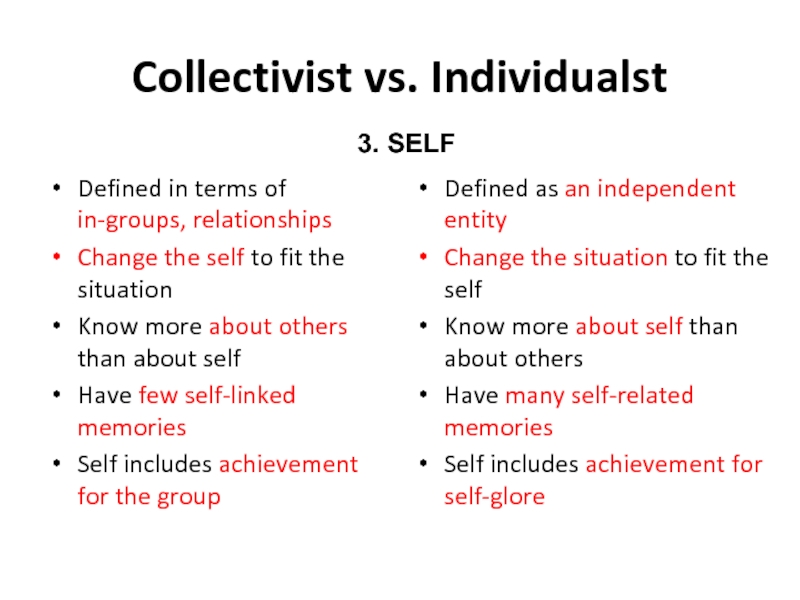 Collectivist vs. Individualst

3. SELF

• Defined in terms of in-groups, relationships
• Change the self to fit the situation
• Know more about others than about self
• Have few self-linked memories
• Self includes achievement for the group

• Defined as an independent entity
• Change the situation to fit the self
• Know more about self than about others
• Have many self-related memories
• Self includes achievement for self-glore